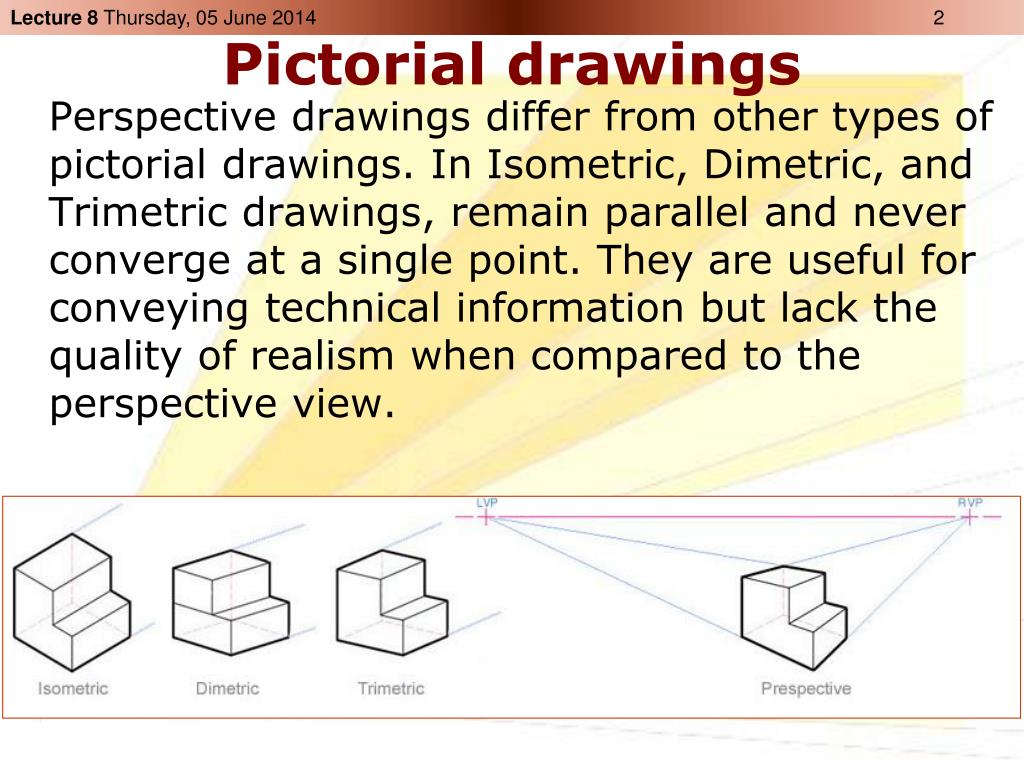 Lecture 8 Thursday, 05 June 2014 2

Pictorial drawings

Perspective drawings differ from other types of pictorial drawings. In Isometric, Dimetric, and Trimetric drawings, remain parallel and never converge at a single point. They are useful for conveying technical information but lack the quality of realism when compared to the perspective view.

LVP
RVP
Isometric
Dimetric
Trimetric
Prespective